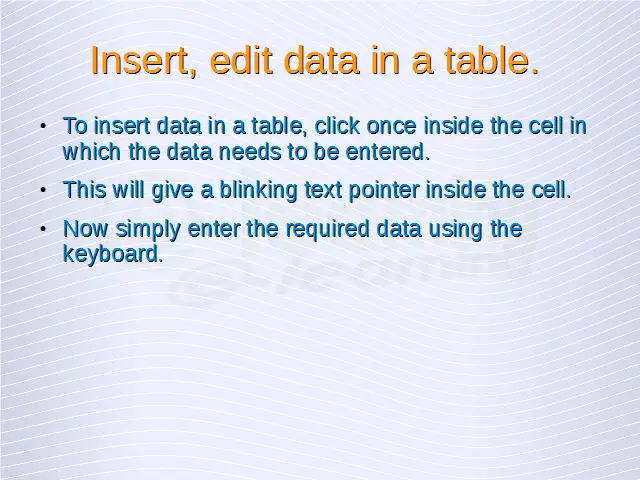 Insert, edit data in a table.

• To insert data in a table, click once inside the cell in which the data needs to be entered.

• This will give a blinking text pointer inside the cell.

• Now simply enter the required data using the keyboard.